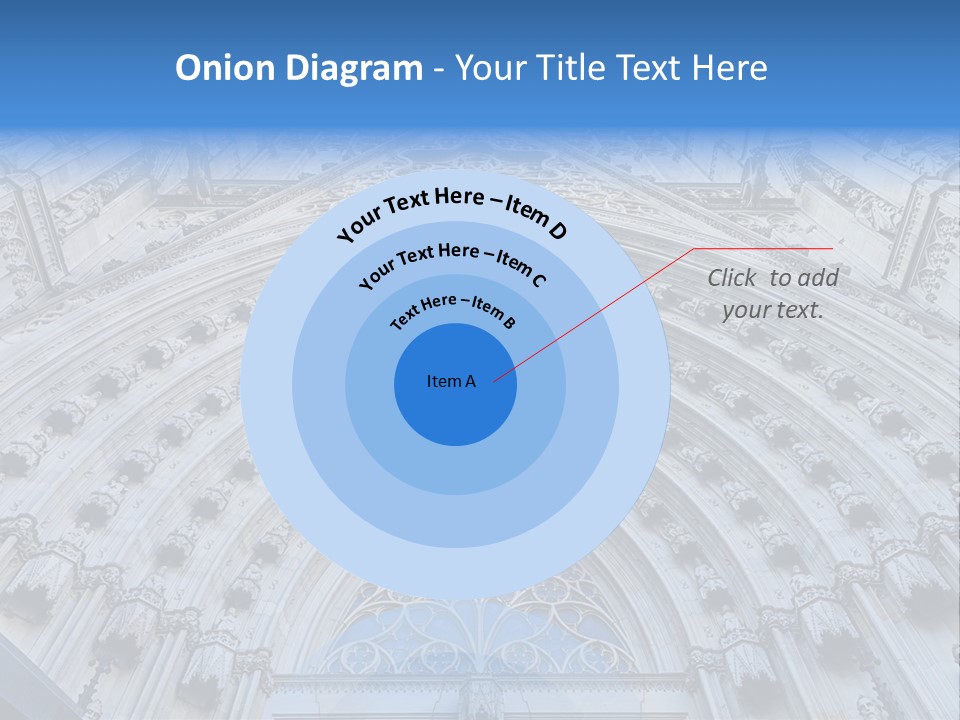 Onion Diagram - Your Title Text Here

Your Text Here – Item D

Your Text Here – Item C

Text Here – Item B

Item A

Click to add your text.